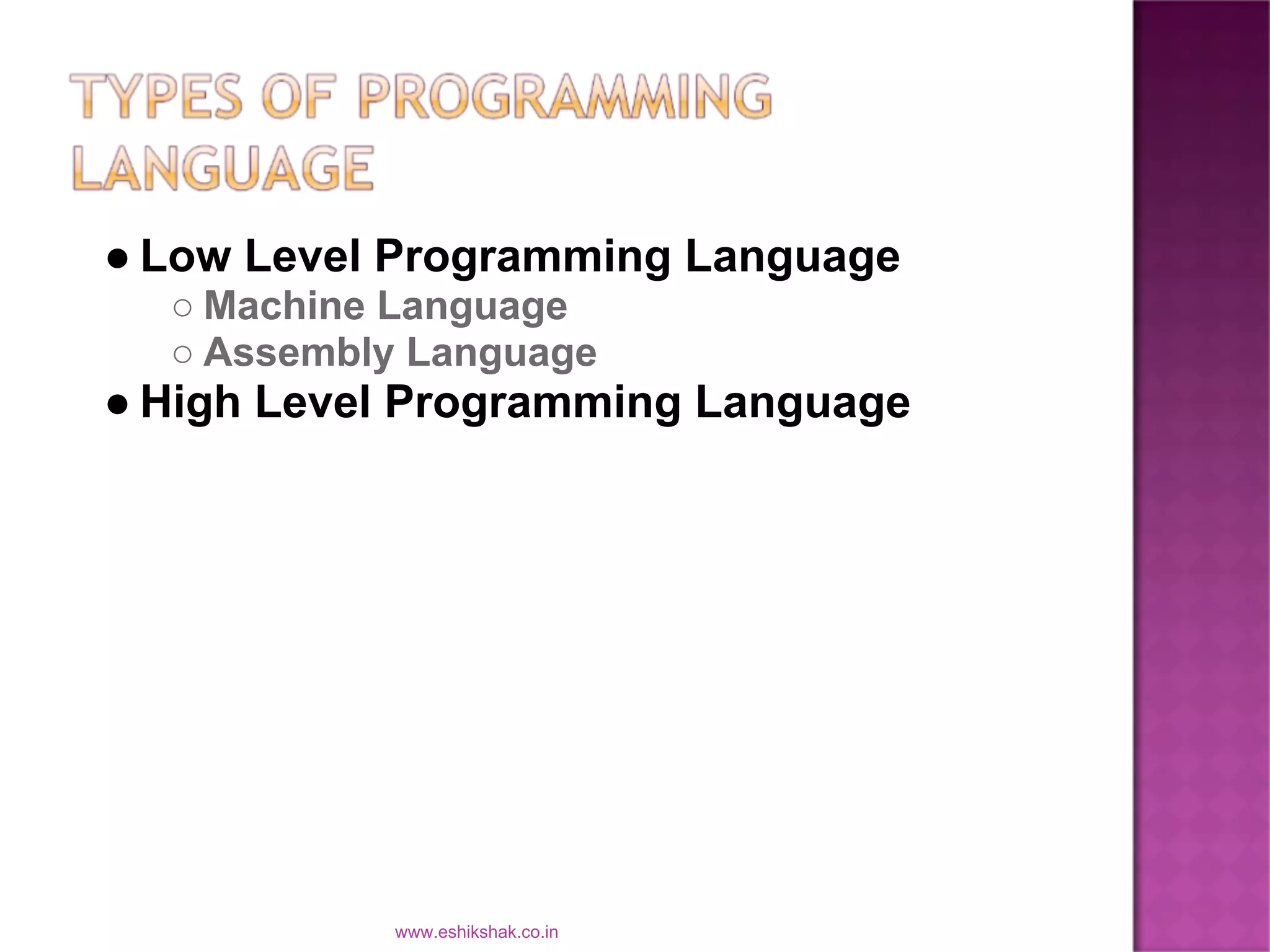 TYPES OF PROGRAMMING LANGUAGE

● Low Level Programming Language
  ○ Machine Language
  ○ Assembly Language
● High Level Programming Language

www.eshikshak.co.in